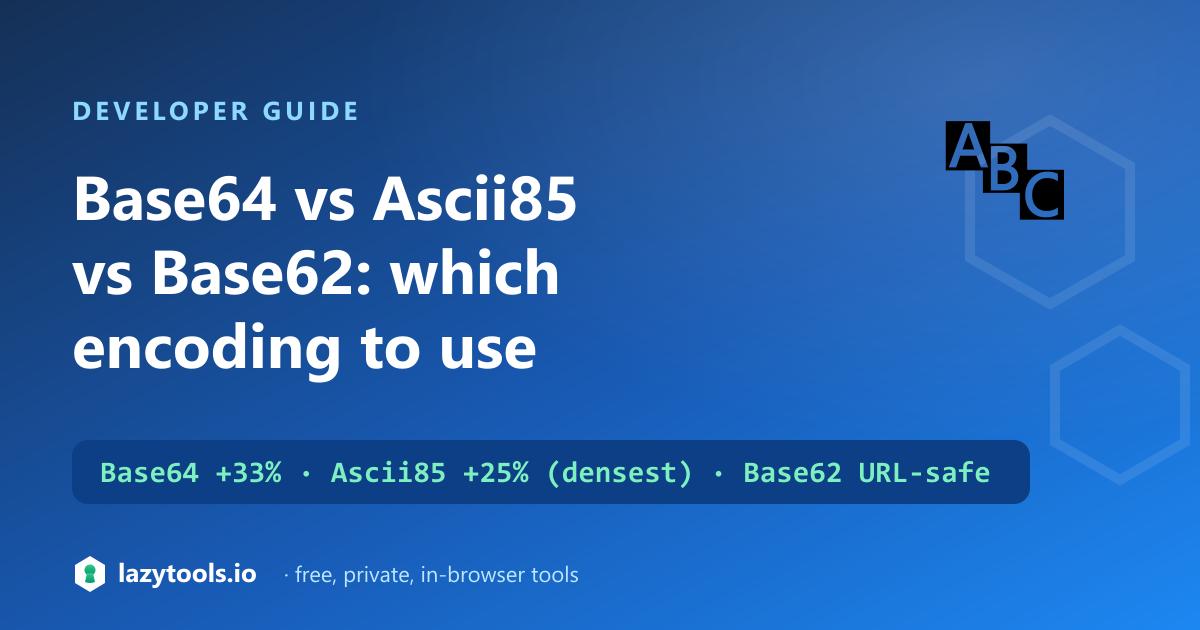 DEVELOPER GUIDE

Base64 vs Ascii85 vs Base62: which encoding to use

ABC

Base64 +33% · Ascii85 +25% (densest) · Base62 URL-safe

lazytools.io · free, private, in-browser tools